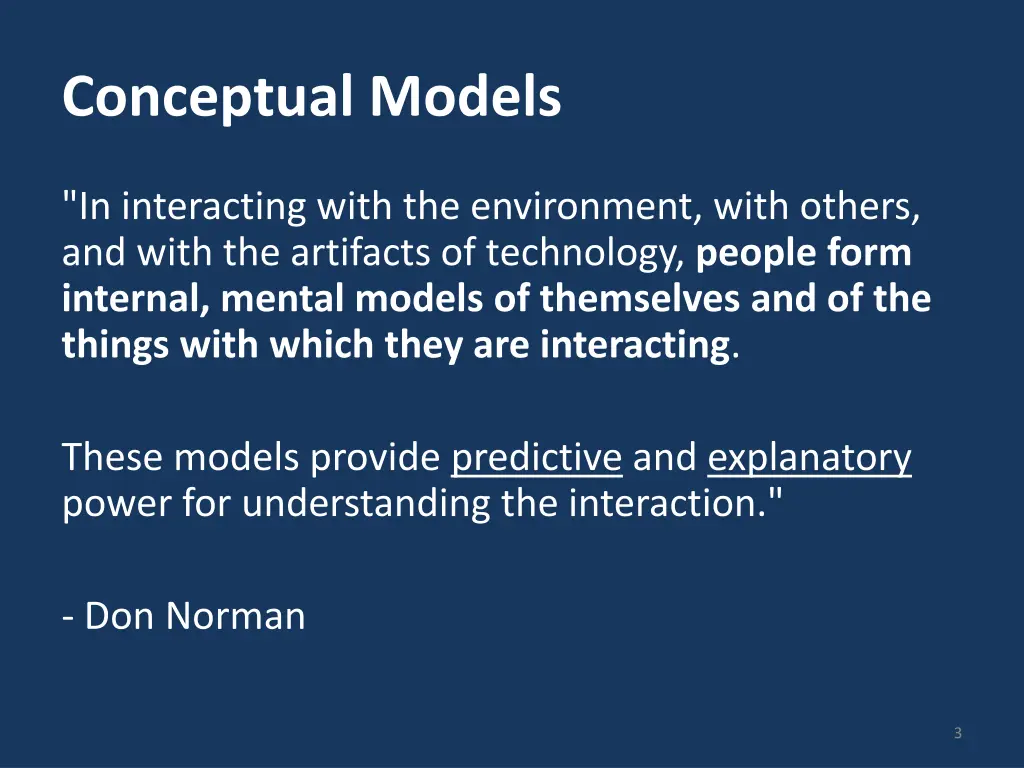 Conceptual Models

"In interacting with the environment, with others, and with the artifacts of technology, people form internal, mental models of themselves and of the things with which they are interacting.

These models provide predictive and explanatory power for understanding the interaction."

- Don Norman

3